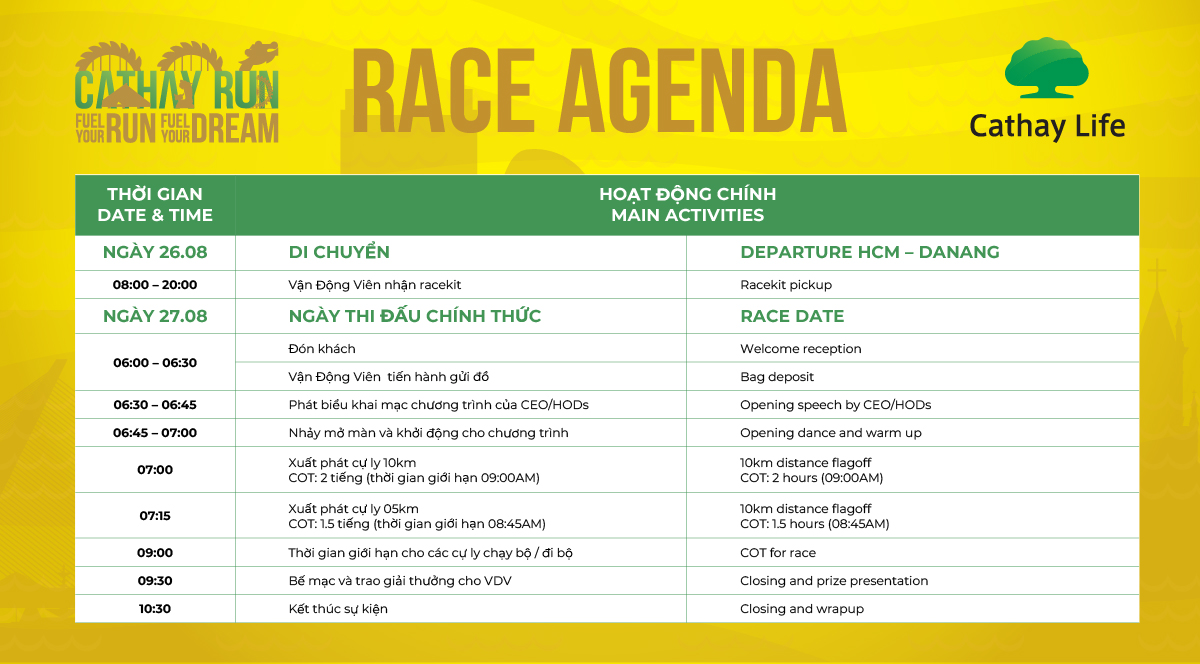 CATHAY RUN
FUEL YOUR RUN FUEL YOUR DREAM

RACE AGENDA

Cathay Life

| THỜI GIAN DATE & TIME | HOẠT ĐỘNG CHÍNH MAIN ACTIVITIES | |
|---|---|---|
| NGÀY 26.08 | DI CHUYỂN | DEPARTURE HCM – DANANG |
| 08:00 – 20:00 | Vận Động Viên nhận racekit | Racekit pickup |
| NGÀY 27.08 | NGÀY THI ĐẤU CHÍNH THỨC | RACE DATE |
| 06:00 – 06:30 | Đón khách | Welcome reception |
| | Vận Động Viên tiến hành gửi đồ | Bag deposit |
| 06:30 – 06:45 | Phát biểu khai mạc chương trình của CEO/HODs | Opening speech by CEO/HODs |
| 06:45 – 07:00 | Nhảy mở màn và khởi động cho chương trình | Opening dance and warm up |
| 07:00 | Xuất phát cự ly 10km COT: 2 tiếng (thời gian giới hạn 09:00AM) | 10km distance flagoff COT: 2 hours (09:00AM) |
| 07:15 | Xuất phát cự ly 05km COT: 1.5 tiếng (thời gian giới hạn 08:45AM) | 10km distance flagoff COT: 1.5 hours (08:45AM) |
| 09:00 | Thời gian giới hạn cho các cự ly chạy bộ / đi bộ | COT for race |
| 09:30 | Bế mạc và trao giải thưởng cho VDV | Closing and prize presentation |
| 10:30 | Kết thúc sự kiện | Closing and wrapup |